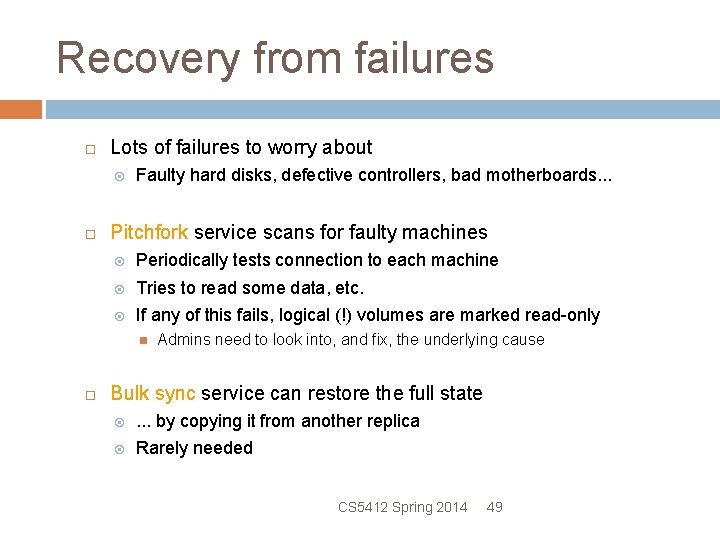 Recovery from failures

Lots of failures to worry about
Faulty hard disks, defective controllers, bad motherboards...

Pitchfork service scans for faulty machines
Periodically tests connection to each machine
Tries to read some data, etc.
If any of this fails, logical (!) volumes are marked read-only
Admins need to look into, and fix, the underlying cause

Bulk sync service can restore the full state
... by copying it from another replica
Rarely needed

CS5412 Spring 2014 49